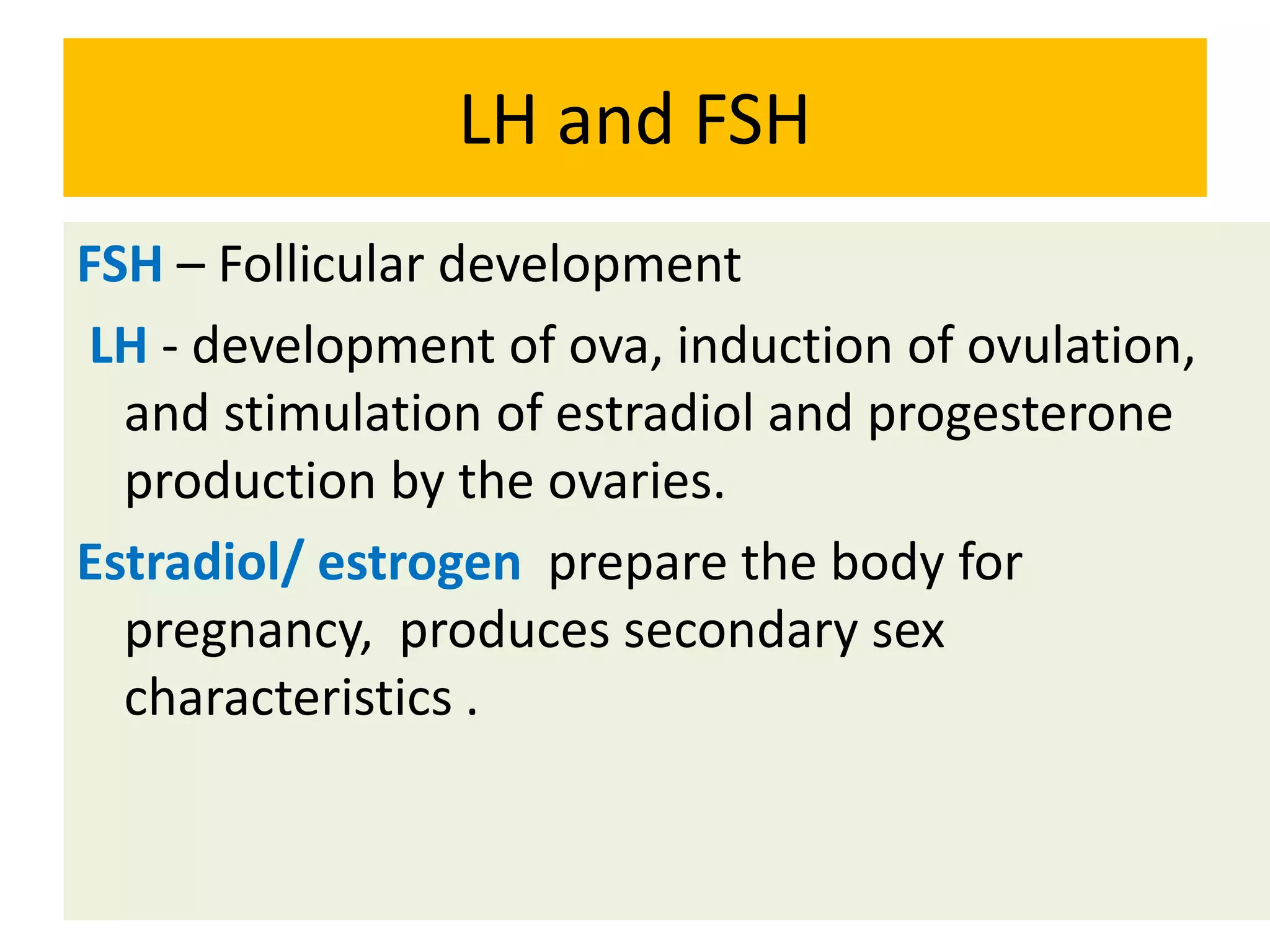 LH and FSH

FSH – Follicular development

LH - development of ova, induction of ovulation, and stimulation of estradiol and progesterone production by the ovaries.

Estradiol/ estrogen  prepare the body for pregnancy,  produces secondary sex characteristics .